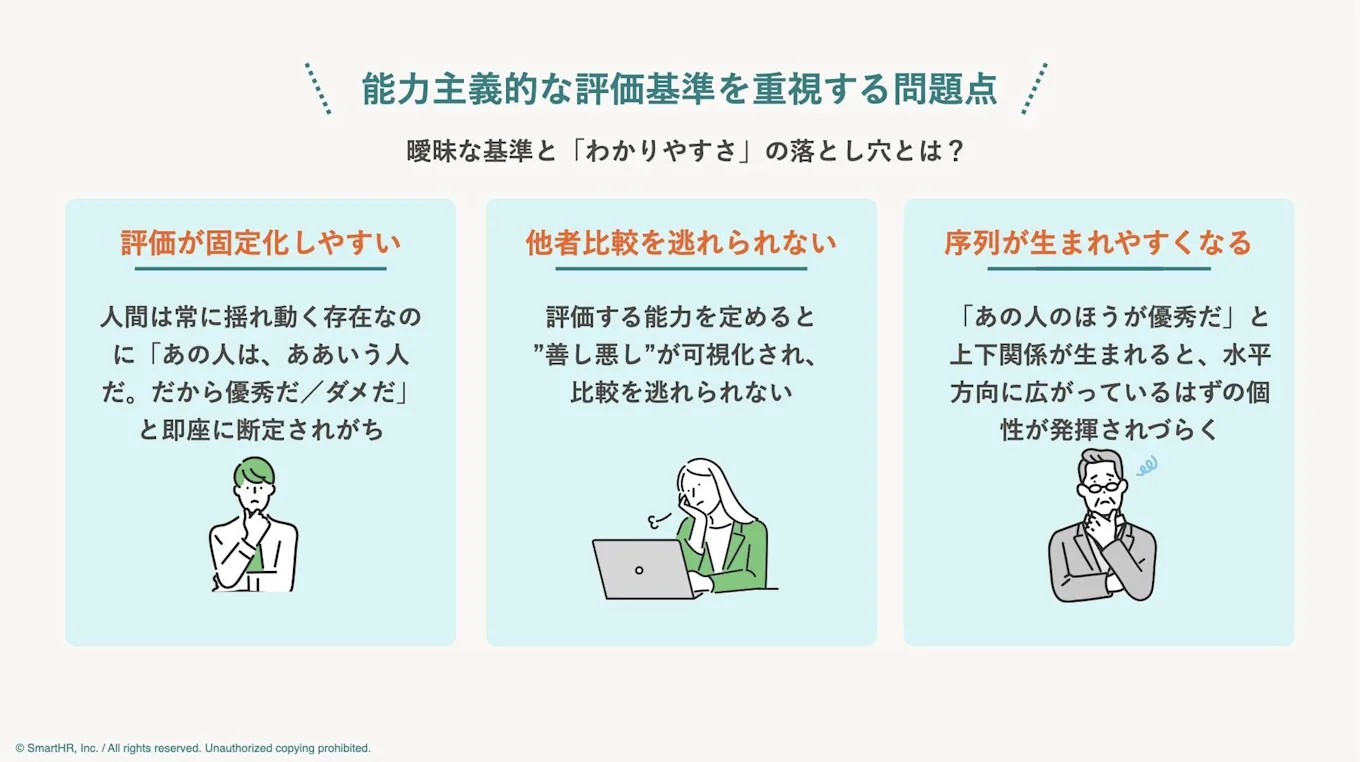 能力主義的な評価基準を重視する問題点

曖昧な基準と「わかりやすさ」の落とし穴とは？

評価が固定化しやすい

人間は常に揺れ動く存在なのに「あの人は、ああいう人だ。だから優秀だ／ダメだ」と即座に断定されがち

他者比較を逃れられない

評価する能力を定めると”善し悪し”が可視化され、比較を逃れられない

序列が生まれやすくなる

「あの人のほうが優秀だ」と上下関係が生まれると、水平方向に広がっているはずの個性が発揮されづらく

© SmartHR, Inc. / All rights reserved. Unauthorized copying prohibited.